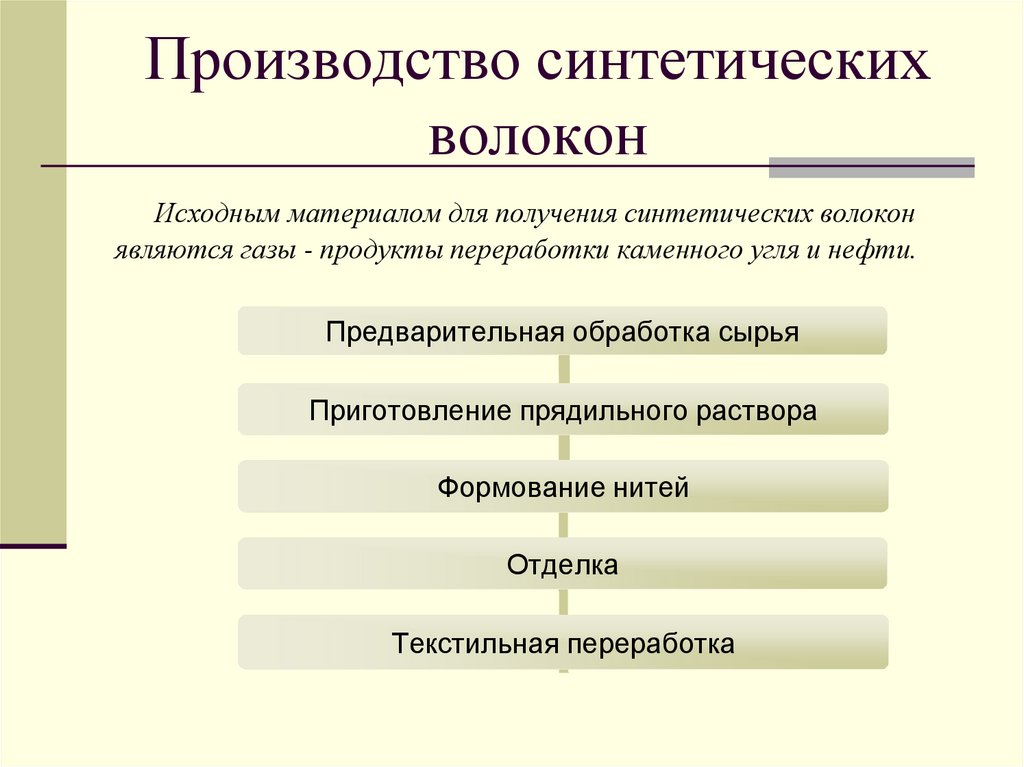 Производство синтетических волокон

Исходным материалом для получения синтетических волокон являются газы - продукты переработки каменного угля и нефти.

Предварительная обработка сырья

Приготовление прядильного раствора

Формование нитей

Отделка

Текстильная переработка